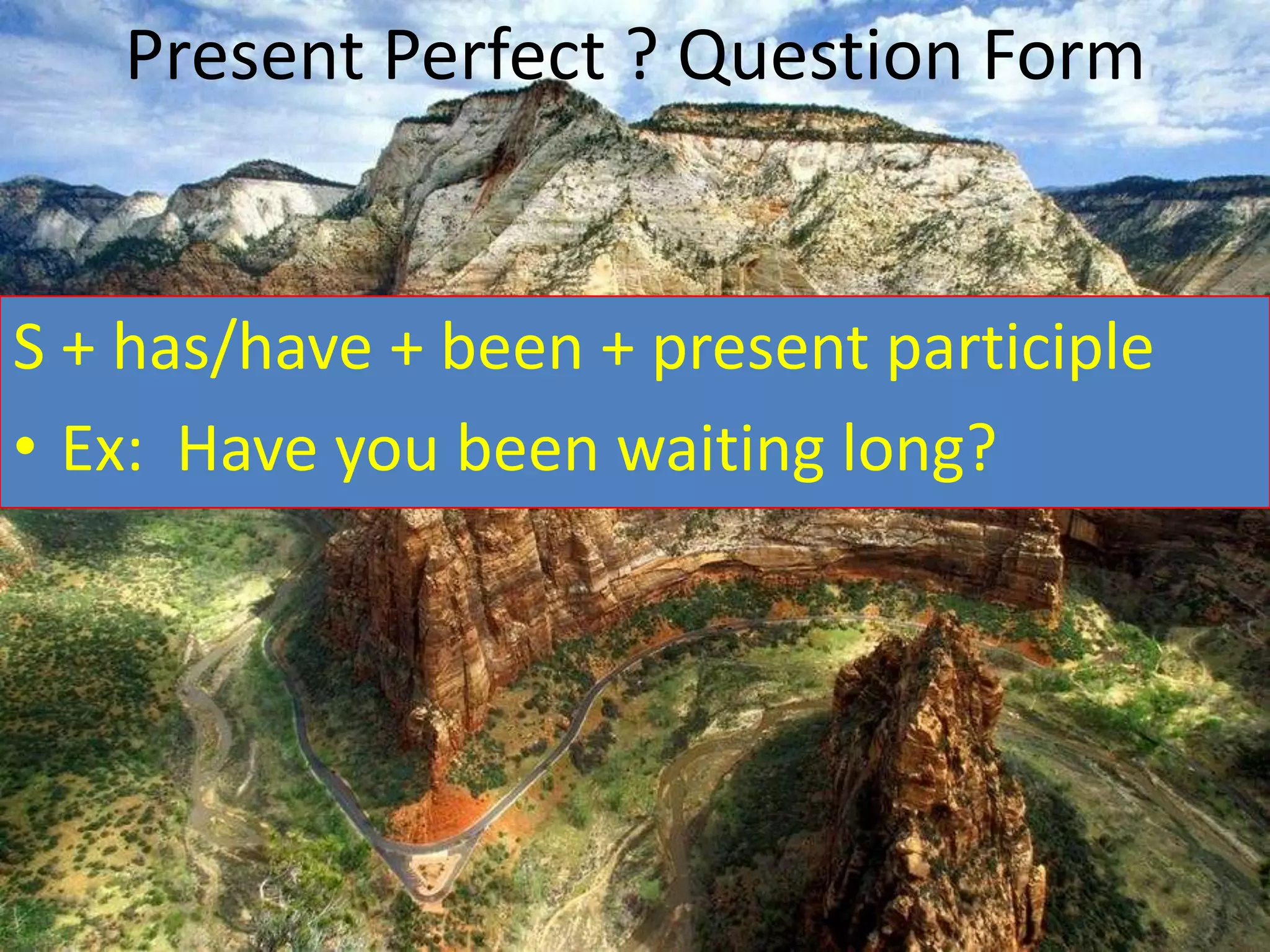 Present Perfect ? Question Form

S + has/have + been + present participle

• Ex: Have you been waiting long?